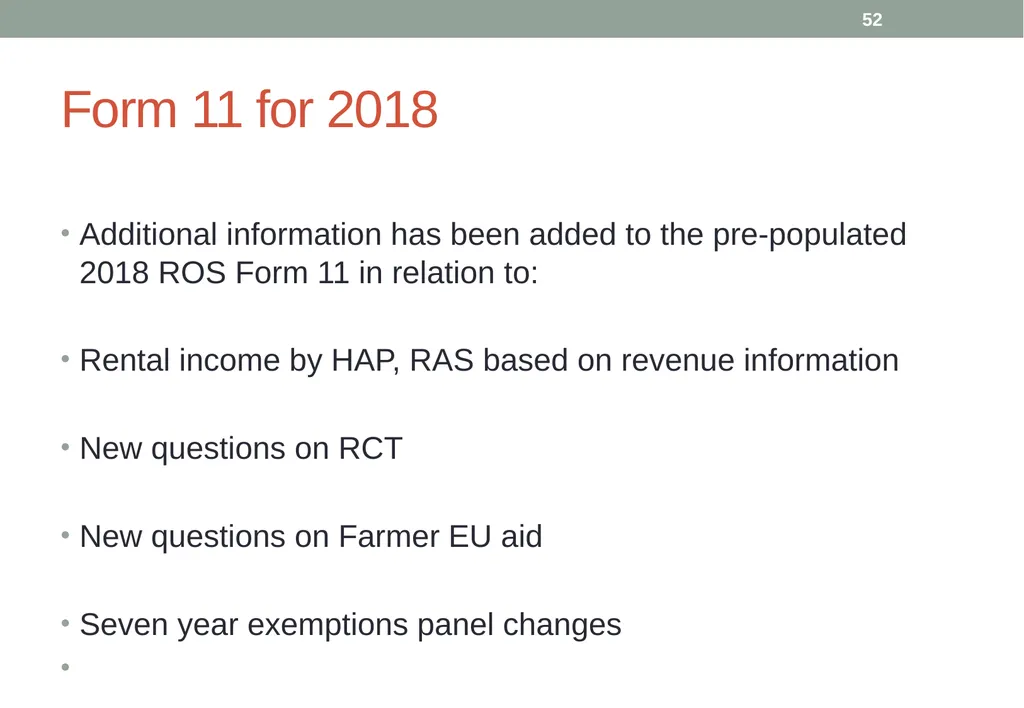 52

Form 11 for 2018

• Additional information has been added to the pre-populated 2018 ROS Form 11 in relation to:

• Rental income by HAP, RAS based on revenue information

• New questions on RCT

• New questions on Farmer EU aid

• Seven year exemptions panel changes

•